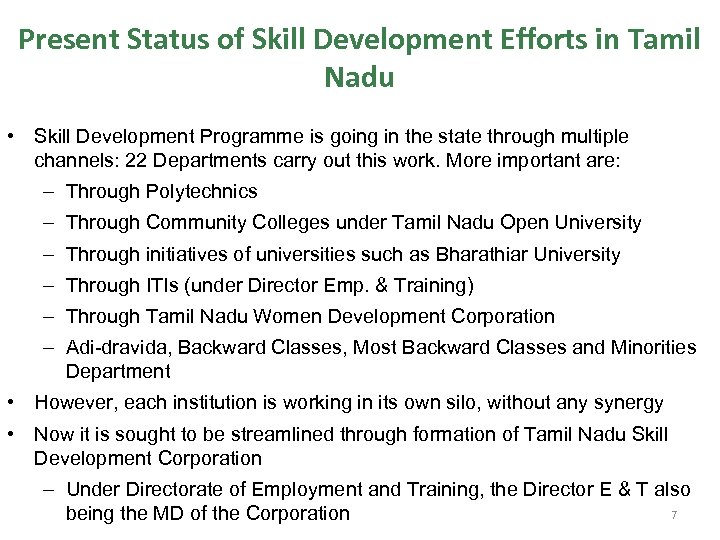 Present Status of Skill Development Efforts in Tamil Nadu

• Skill Development Programme is going in the state through multiple channels: 22 Departments carry out this work. More important are:
– Through Polytechnics
– Through Community Colleges under Tamil Nadu Open University
– Through initiatives of universities such as Bharathiar University
– Through ITIs (under Director Emp. & Training)
– Through Tamil Nadu Women Development Corporation
– Adi-dravida, Backward Classes, Most Backward Classes and Minorities Department
• However, each institution is working in its own silo, without any synergy
• Now it is sought to be streamlined through formation of Tamil Nadu Skill Development Corporation
– Under Directorate of Employment and Training, the Director E & T also being the MD of the Corporation

7